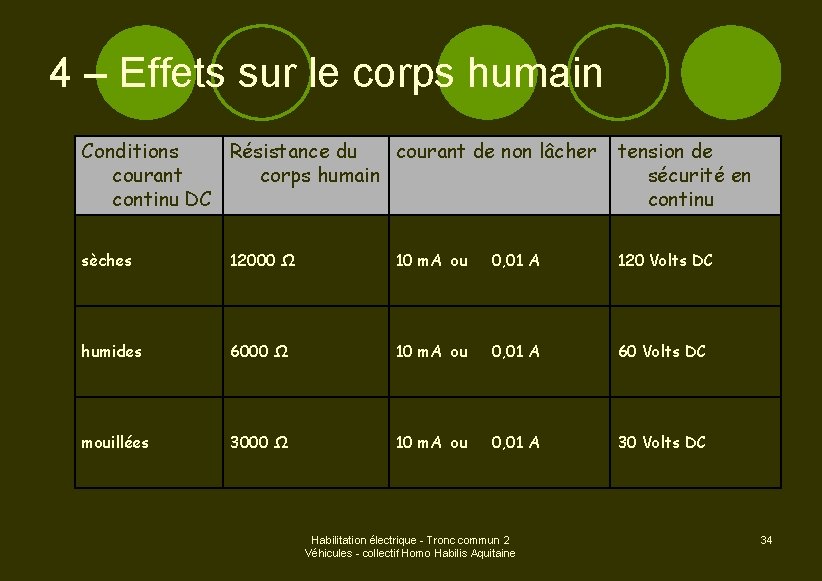 4 – Effets sur le corps humain

| Conditions courant continu DC | Résistance du corps humain | courant de non lâcher | tension de sécurité en continu |
|---|---|---|---|
| sèches | 12000 Ω | 10 mA ou 0,01 A | 120 Volts DC |
| humides | 6000 Ω | 10 mA ou 0,01 A | 60 Volts DC |
| mouillées | 3000 Ω | 10 mA ou 0,01 A | 30 Volts DC |

Habilitation électrique - Tronc commun 2
Véhicules - collectif Homo Habilis Aquitaine

34